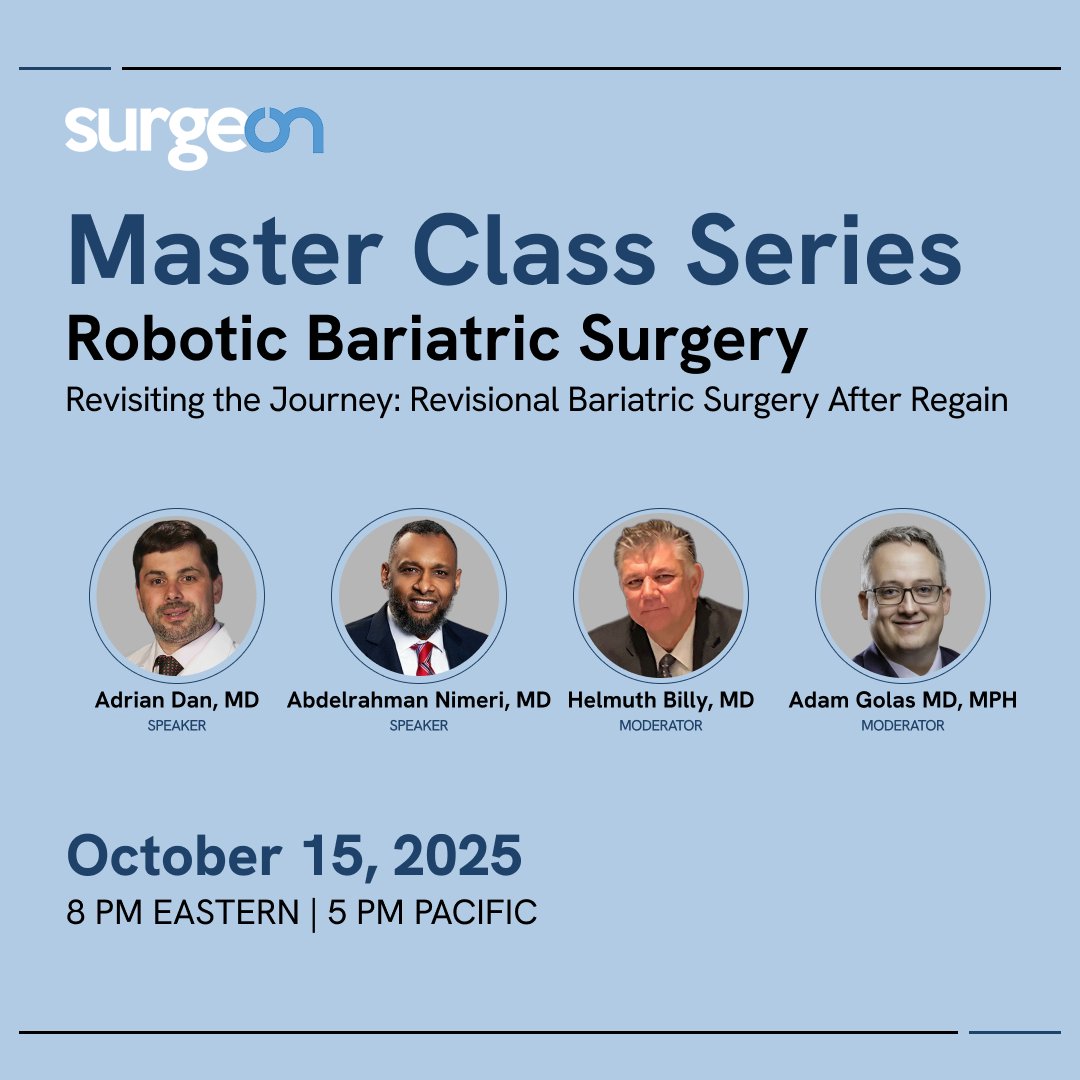 surgeon

Master Class Series

Robotic Bariatric Surgery

Revisiting the Journey: Revisional Bariatric Surgery After Regain

Adrian Dan, MD
SPEAKER

Abdelrahman Nimeri, MD
SPEAKER

Helmuth Billy, MD
MODERATOR

Adam Golas MD, MPH
MODERATOR

October 15, 2025

8 PM EASTERN | 5 PM PACIFIC